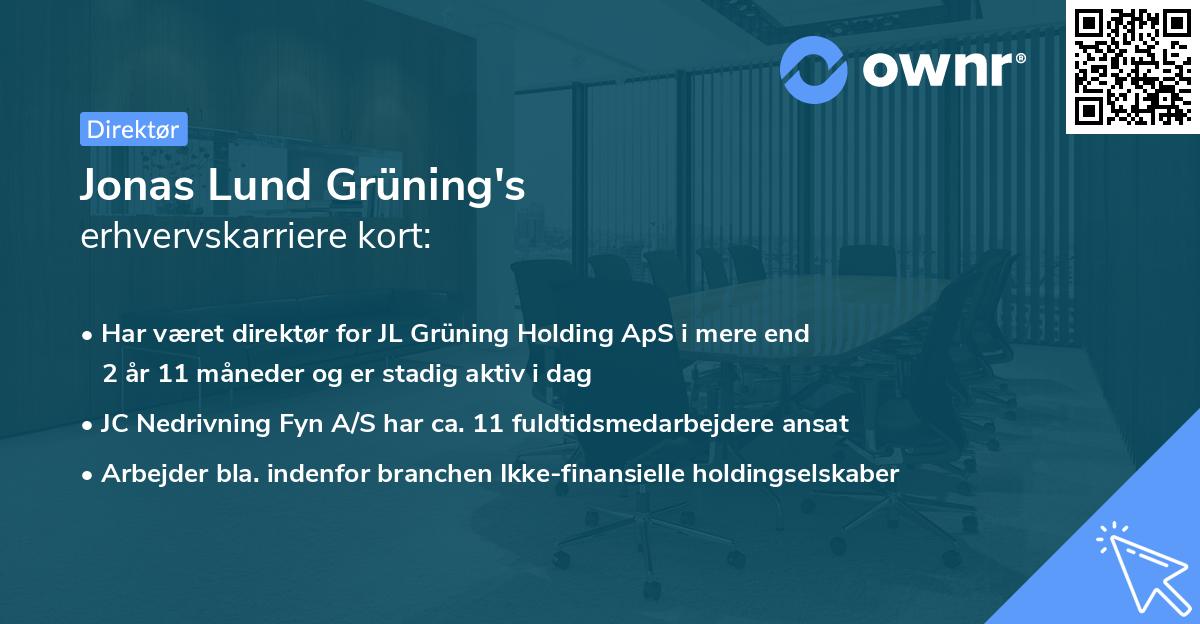 ownr®

Direktør

Jonas Lund Grüning's
erhvervskarriere kort:

• Har været direktør for JL Grüning Holding ApS i mere end 2 år 11 måneder og er stadig aktiv i dag
• JC Nedrivning Fyn A/S har ca. 11 fuldtidsmedarbejdere ansat
• Arbejder bla. indenfor branchen Ikke-finansielle holdingselskaber